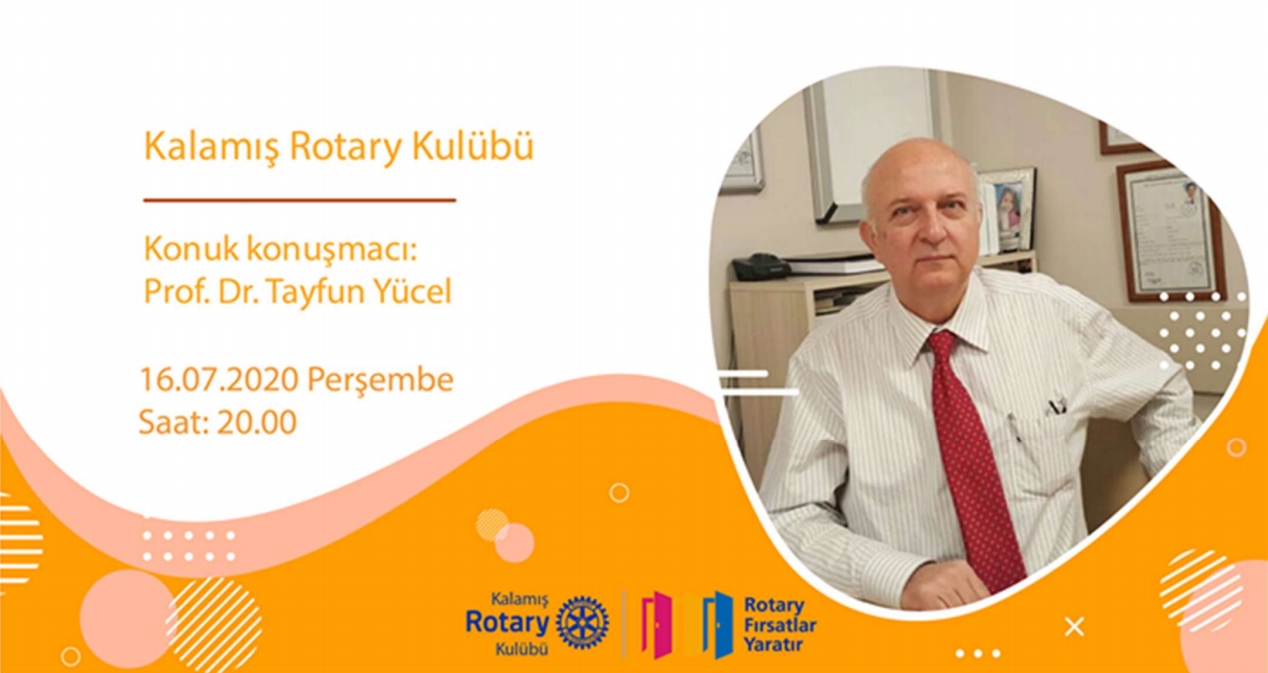 Kalamış Rotary Kulübü

Konuk konuşmacı:
Prof. Dr. Tayfun Yücel

16.07.2020 Perşembe
Saat: 20.00

Kalamış
Rotary
Kulübü

Rotary
Fırsatlar
Yaratır